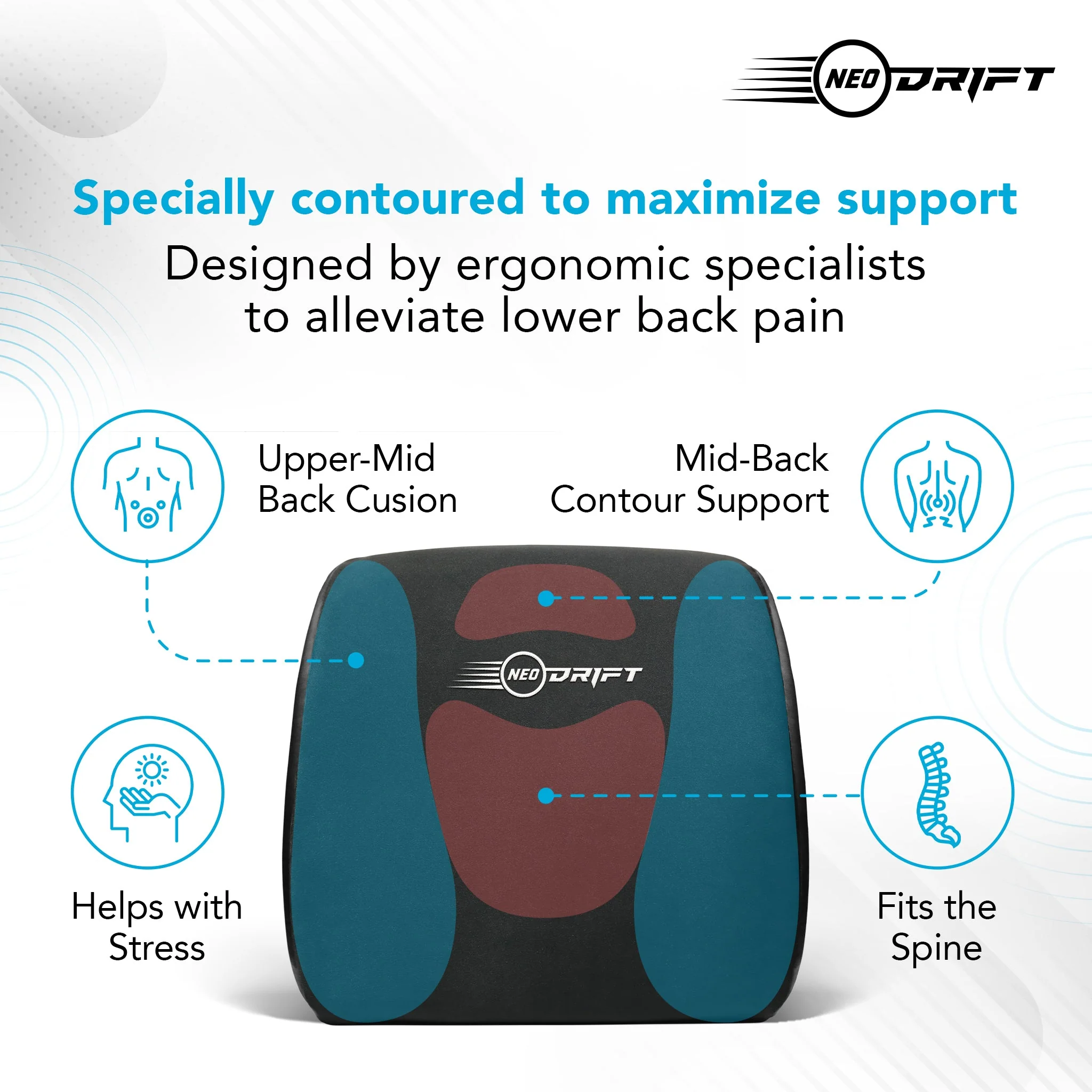 NEO DRIFT

Specially contoured to maximize support

Designed by ergonomic specialists to alleviate lower back pain

Upper-Mid Back Cusion

Mid-Back Contour Support

NEO DRIFT

Helps with Stress

Fits the Spine